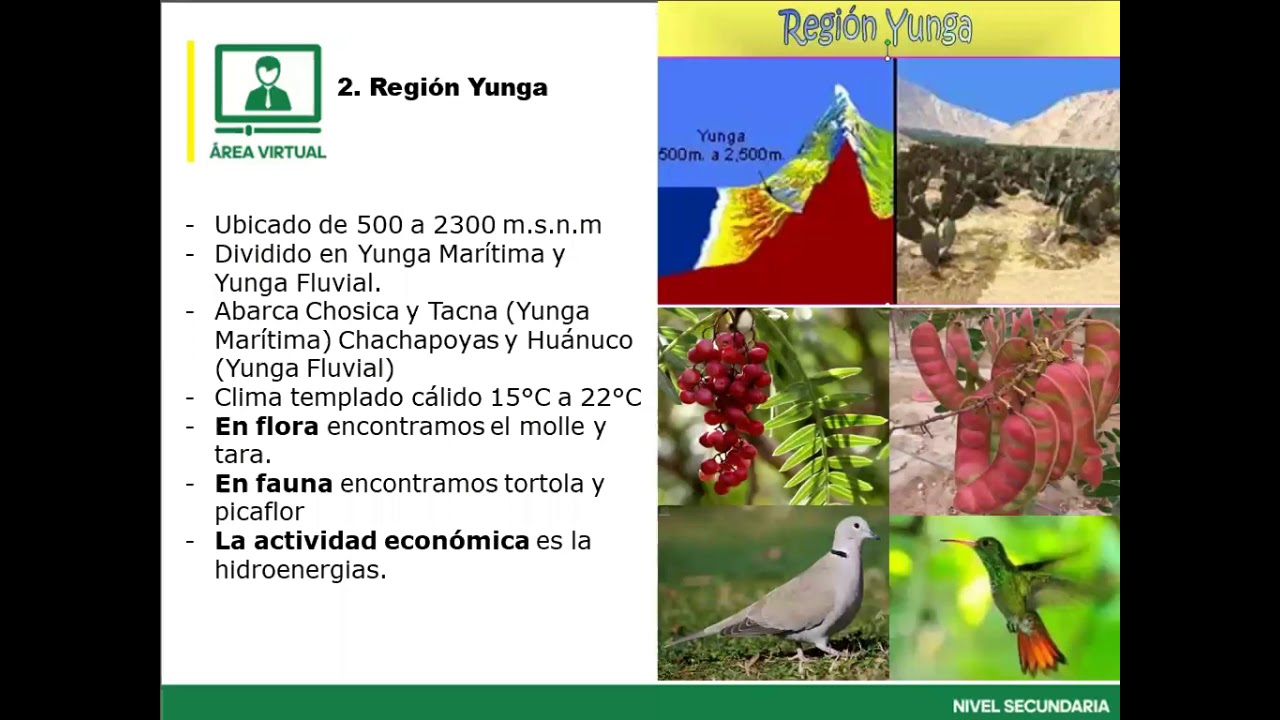 ÁREA VIRTUAL

2. Región Yunga

- Ubicado de 500 a 2300 m.s.n.m
- Dividido en Yunga Marítima y Yunga Fluvial.
- Abarca Chosica y Tacna (Yunga Marítima) Chachapoyas y Huánuco (Yunga Fluvial)
- Clima templado cálido 15°C a 22°C
- **En flora** encontramos el molle y tara.
- **En fauna** encontramos tortola y picaflor
- **La actividad económica** es la hidroenergias.

Región Yunga

Yunga
500m. a 2,500m.

NIVEL SECUNDARIA